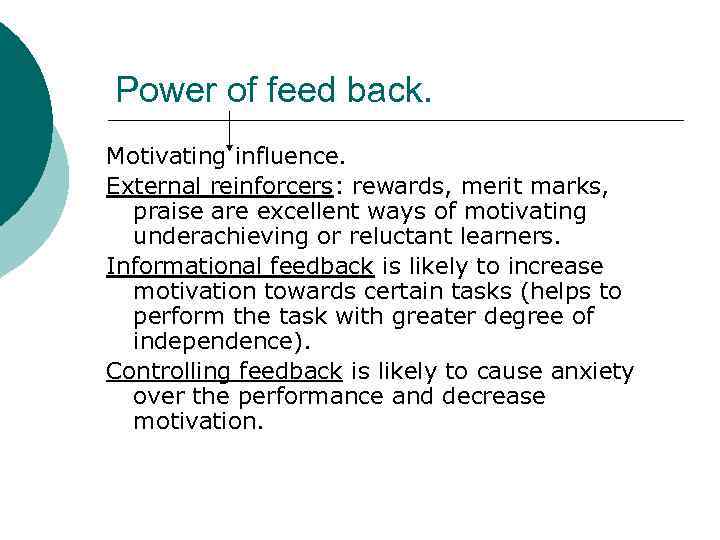 Power of feed back.

Motivating influence.

External reinforcers: rewards, merit marks, praise are excellent ways of motivating underachieving or reluctant learners.

Informational feedback is likely to increase motivation towards certain tasks (helps to perform the task with greater degree of independence).

Controlling feedback is likely to cause anxiety over the performance and decrease motivation.